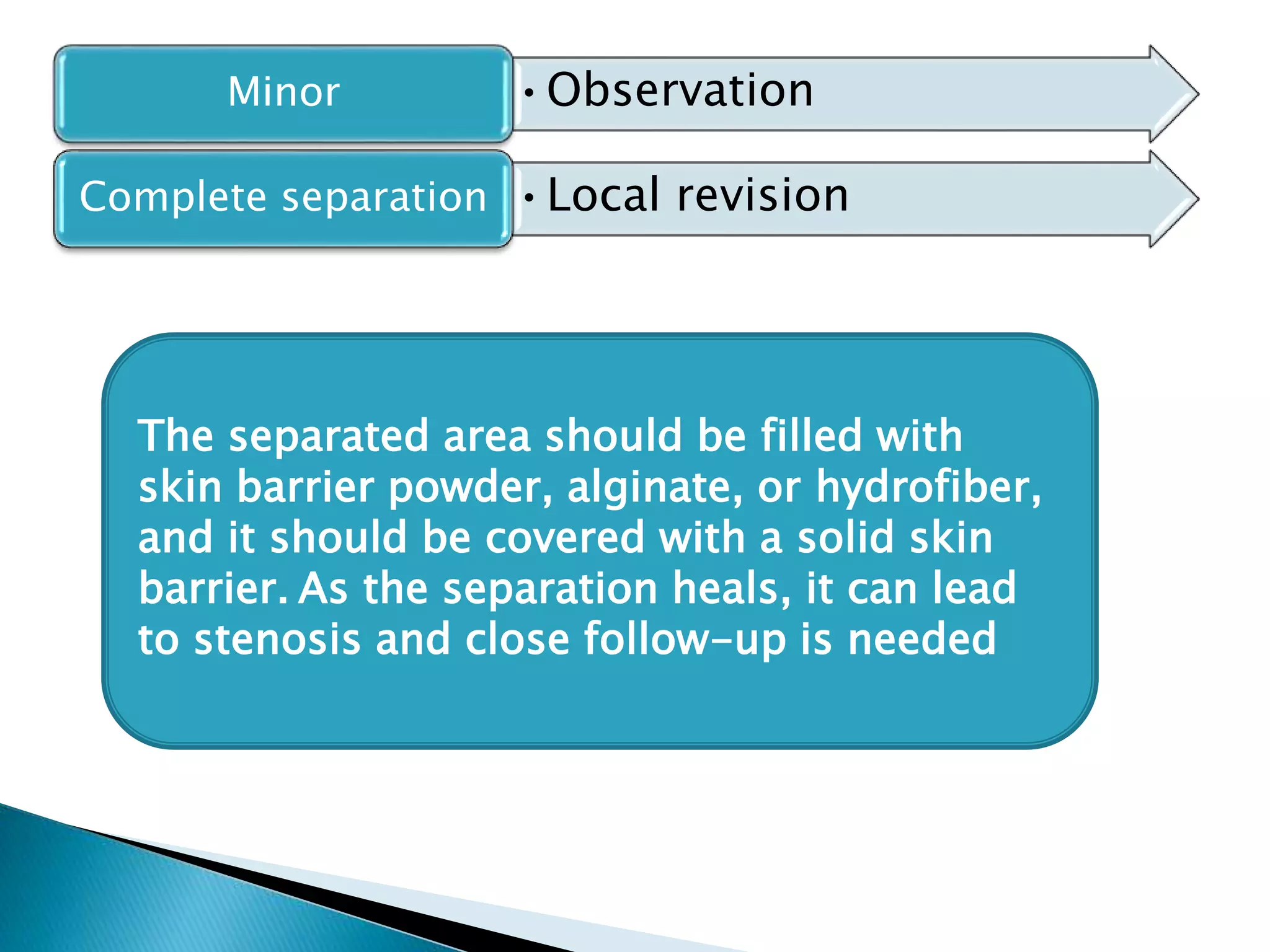 Minor

• Observation

Complete separation

• Local revision

The separated area should be filled with skin barrier powder, alginate, or hydrofiber, and it should be covered with a solid skin barrier. As the separation heals, it can lead to stenosis and close follow-up is needed